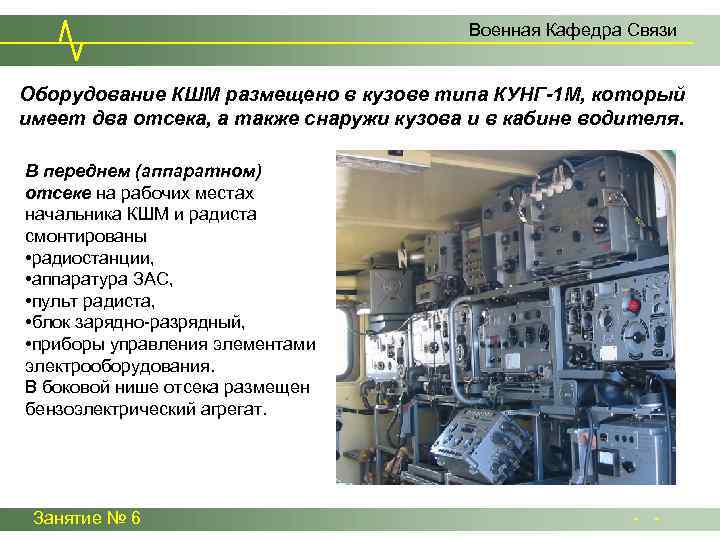 Военная Кафедра Связи

Оборудование КШМ размещено в кузове типа КУНГ-1М, который имеет два отсека, а также снаружи кузова и в кабине водителя.

В переднем (аппаратном) отсеке на рабочих местах начальника КШМ и радиста смонтированы
•радиостанции,
•аппаратура ЗАС,
•пульт радиста,
•блок зарядно-разрядный,
•приборы управления элементами электрооборудования.
В боковой нише отсека размещен бензоэлектрический агрегат.

Занятие № 6

- -